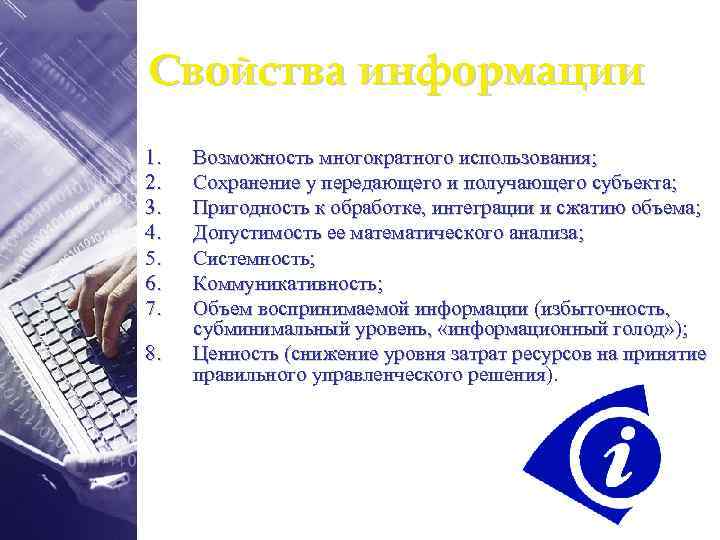 Свойства информации

1. Возможность многократного использования;
2. Сохранение у передающего и получающего субъекта;
3. Пригодность к обработке, интеграции и сжатию объема;
4. Допустимость ее математического анализа;
5. Системность;
6. Коммуникативность;
7. Объем воспринимаемой информации (избыточность, субминимальный уровень, «информационный голод»);
8. Ценность (снижение уровня затрат ресурсов на принятие правильного управленческого решения).

i